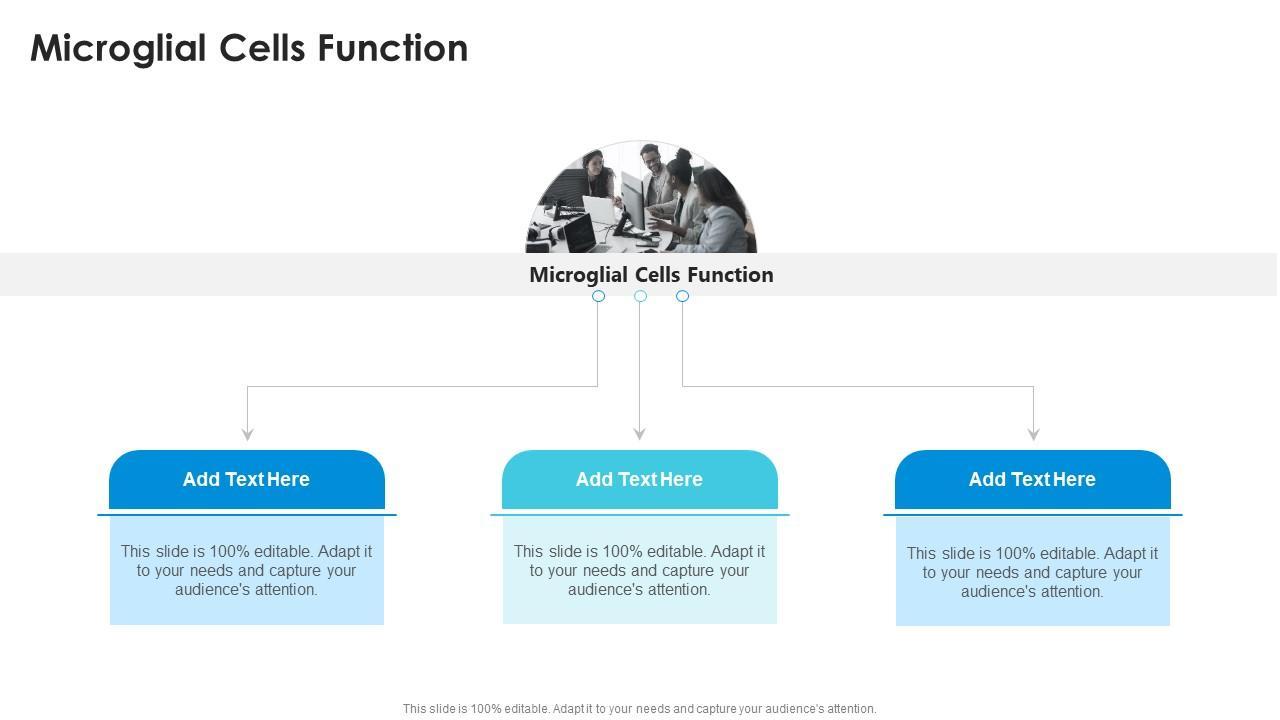 Microglial Cells Function

Microglial Cells Function

Add Text Here

This slide is 100% editable. Adapt it to your needs and capture your audience's attention.

Add Text Here

This slide is 100% editable. Adapt it to your needs and capture your audience's attention.

Add Text Here

This slide is 100% editable. Adapt it to your needs and capture your audience's attention.

This slide is 100% editable. Adapt it to your needs and capture your audience's attention.